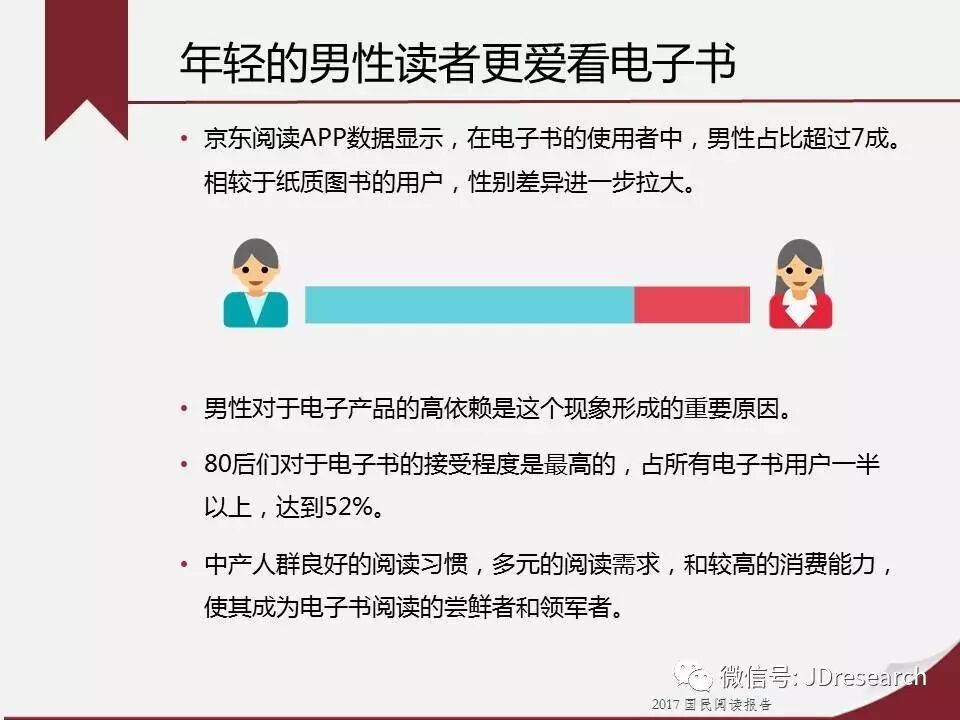 年轻的男性读者更爱看电子书

• 京东阅读APP数据显示，在电子书的使用者中，男性占比超过7成。相较于纸质图书的用户，性别差异进一步拉大。

• 男性对于电子产品的高依赖是这个现象形成的重要原因。

• 80后们对于电子书的接受程度是最高的，占所有电子书用户一半以上，达到52%。

• 中产人群良好的阅读习惯，多元的阅读需求，和较高的消费能力，使其成为电子书阅读的尝鲜者和领军者。

微信号: JDresearch

2017 国民阅读报告